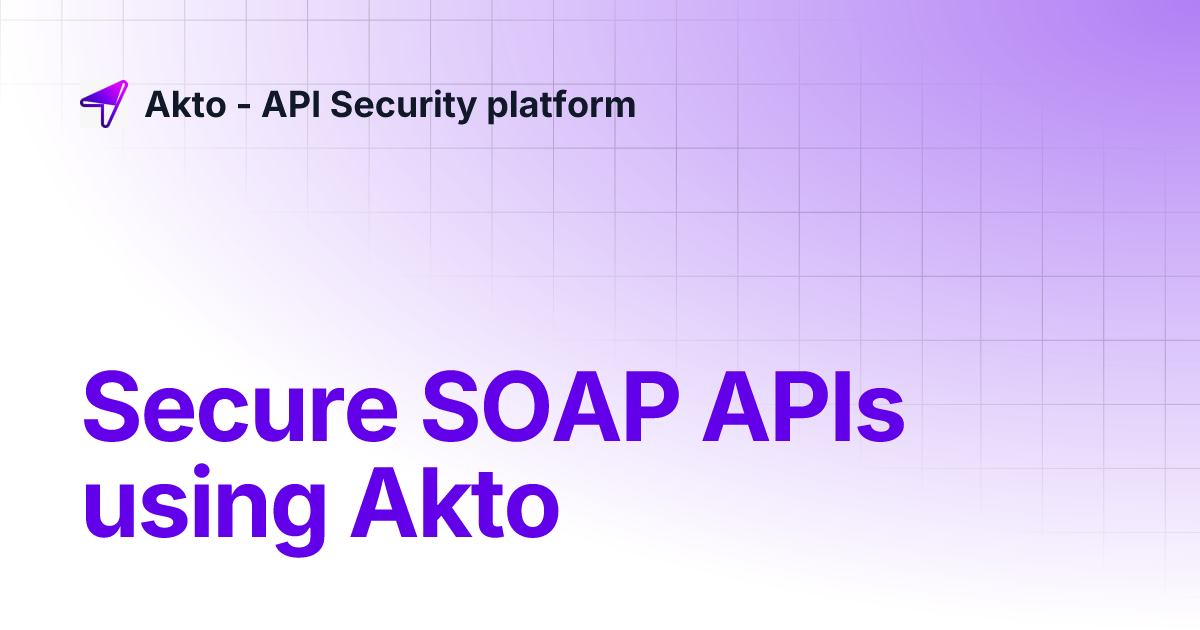 Akto - API Security platform

Secure SOAP APIs using Akto